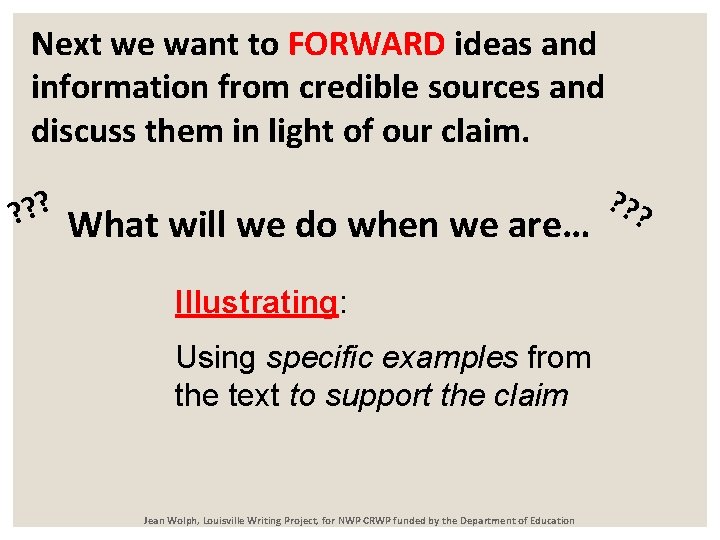 Next we want to FORWARD ideas and information from credible sources and discuss them in light of our claim.

??? What will we do when we are… ???

Illustrating:

Using specific examples from the text to support the claim

Jean Wolph, Louisville Writing Project, for NWP CRWP funded by the Department of Education